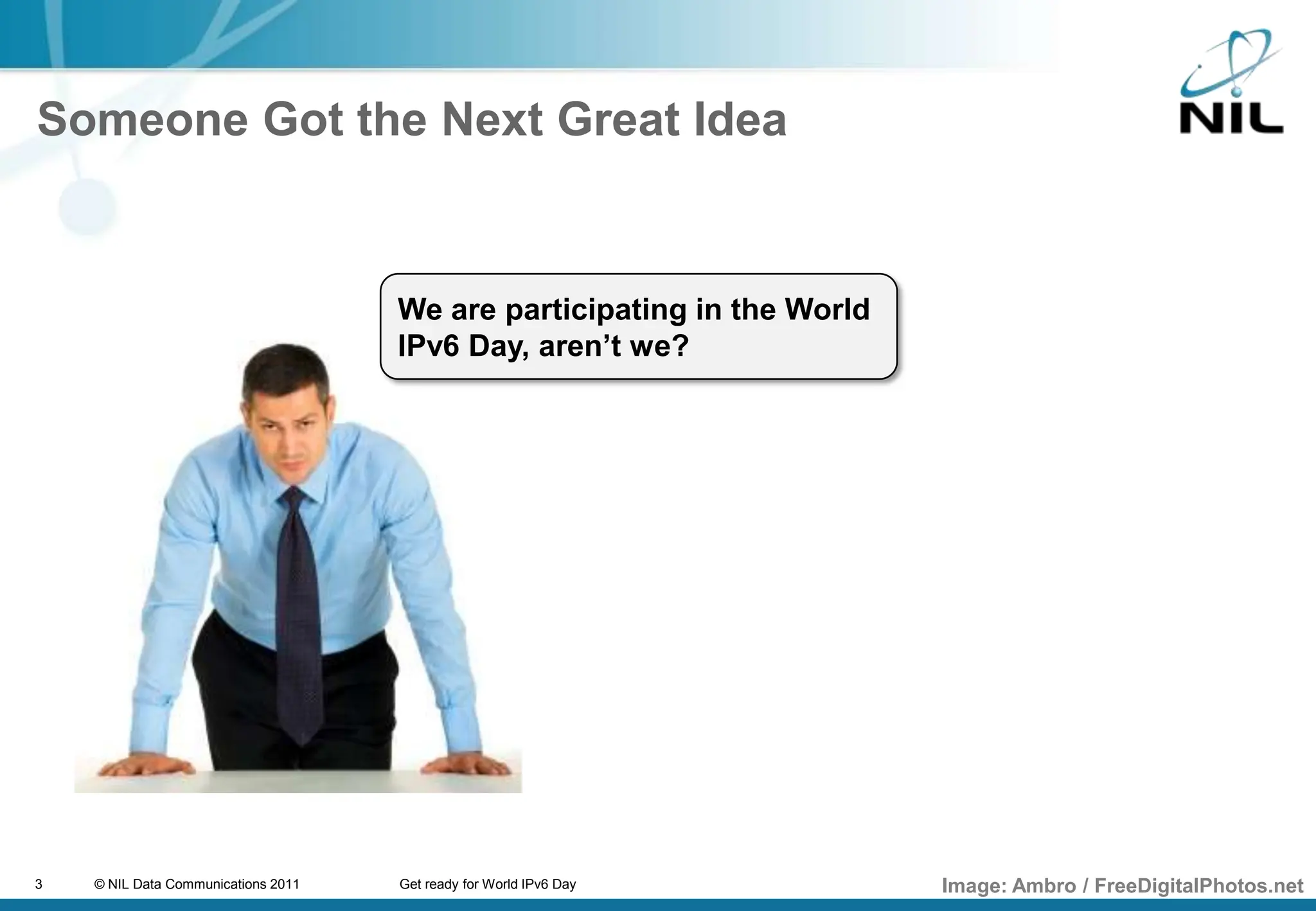 Someone Got the Next Great Idea

NIL

We are participating in the World IPv6 Day, aren’t we?

3 © NIL Data Communications 2011 Get ready for World IPv6 Day

Image: Ambro / FreeDigitalPhotos.net